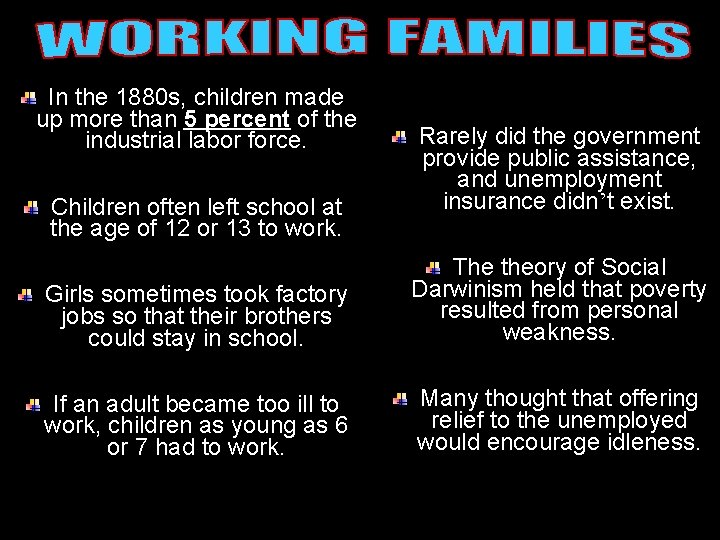 WORKING FAMILIES

In the 1880s, children made up more than 5 percent of the industrial labor force.

Children often left school at the age of 12 or 13 to work.

Girls sometimes took factory jobs so that their brothers could stay in school.

If an adult became too ill to work, children as young as 6 or 7 had to work.

Rarely did the government provide public assistance, and unemployment insurance didn’t exist.

The theory of Social Darwinism held that poverty resulted from personal weakness.

Many thought that offering relief to the unemployed would encourage idleness.